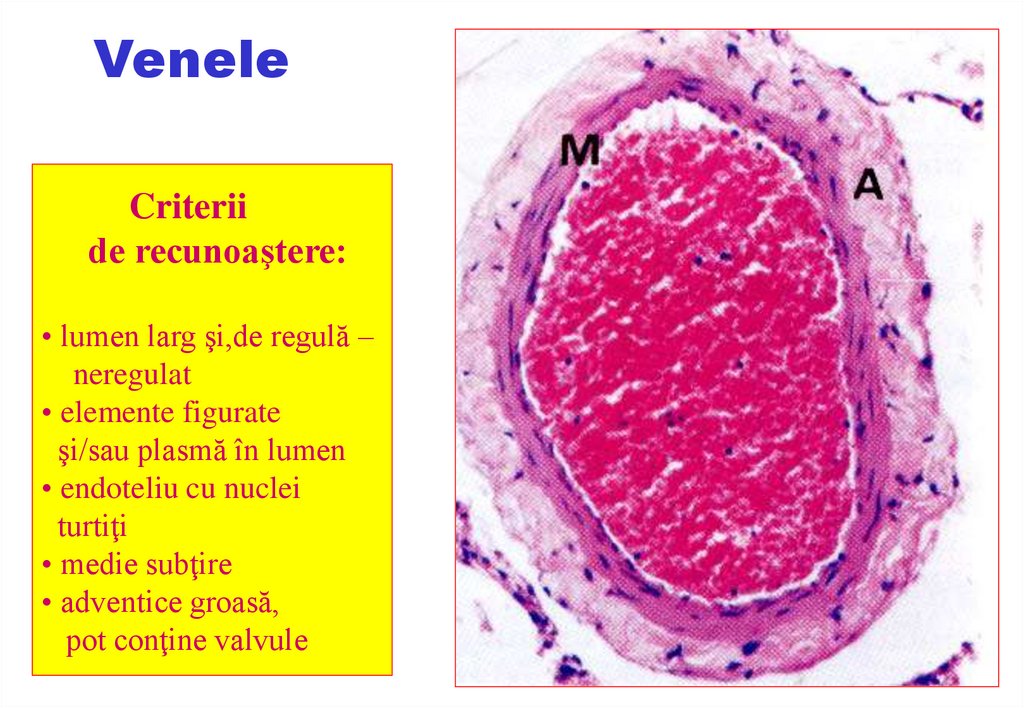 Venele

Criterii
de recunoaştere:

• lumen larg şi,de regulă – neregulat
• elemente figurate şi/sau plasmă în lumen
• endoteliu cu nuclei turtiţi
• medie subţire
• adventice groasă, pot conţine valvule

M
A